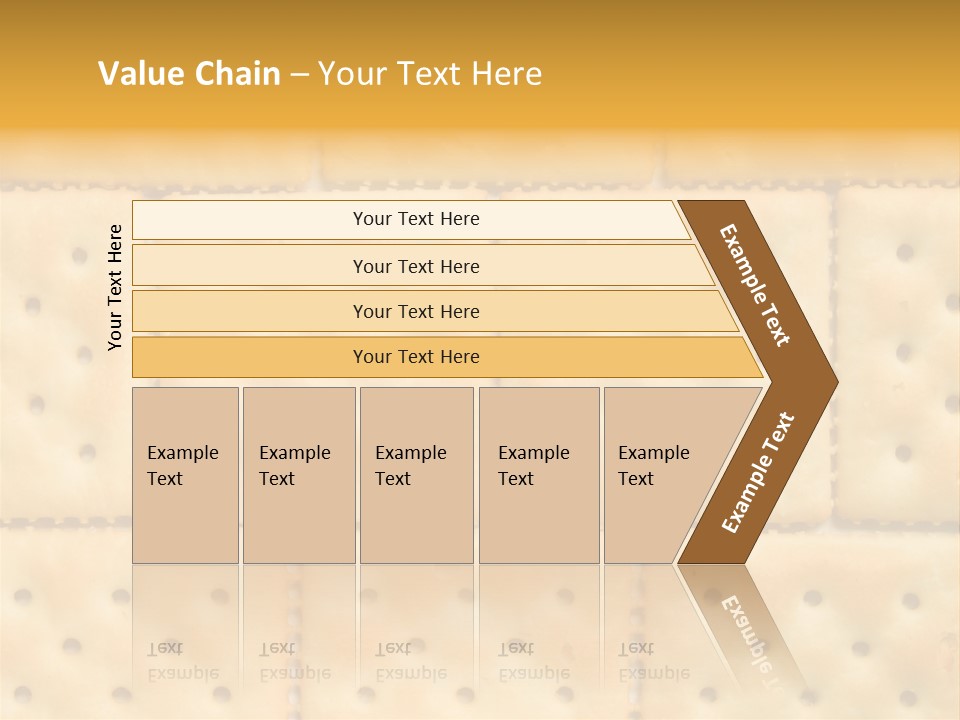 Value Chain – Your Text Here

Your Text Here

Your Text Here

Your Text Here

Your Text Here

Your Text Here

Example Text

Example Text

Example Text

Example Text

Example Text

Example Text

Example Text